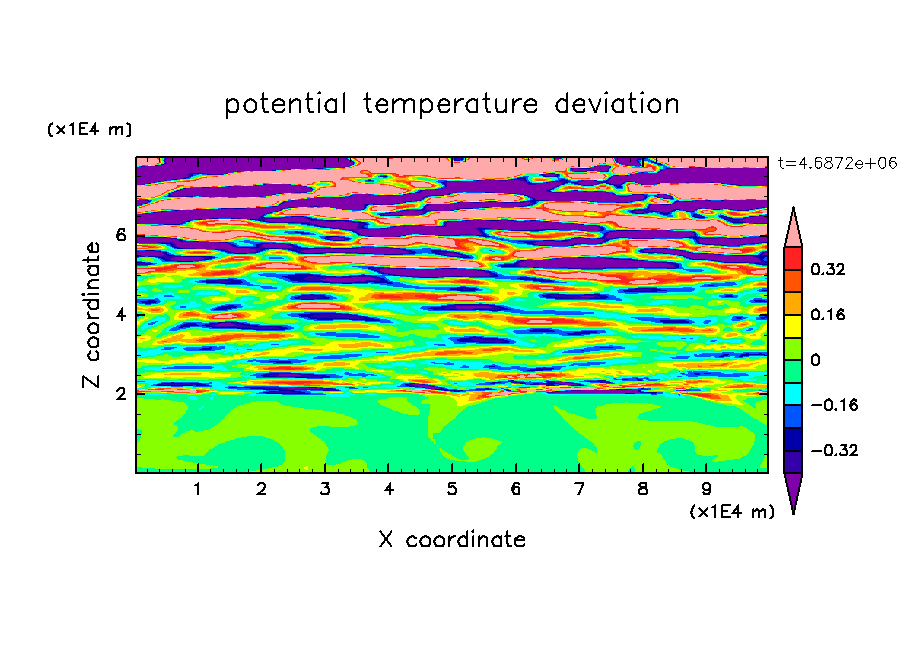 potential temperature deviation

(x1E4 m)

t=4.6872e+06

Z coordinate

6
4
2

0.32
0.16
0
−0.16
−0.32

1 2 3 4 5 6 7 8 9

(x1E4 m)

X coordinate